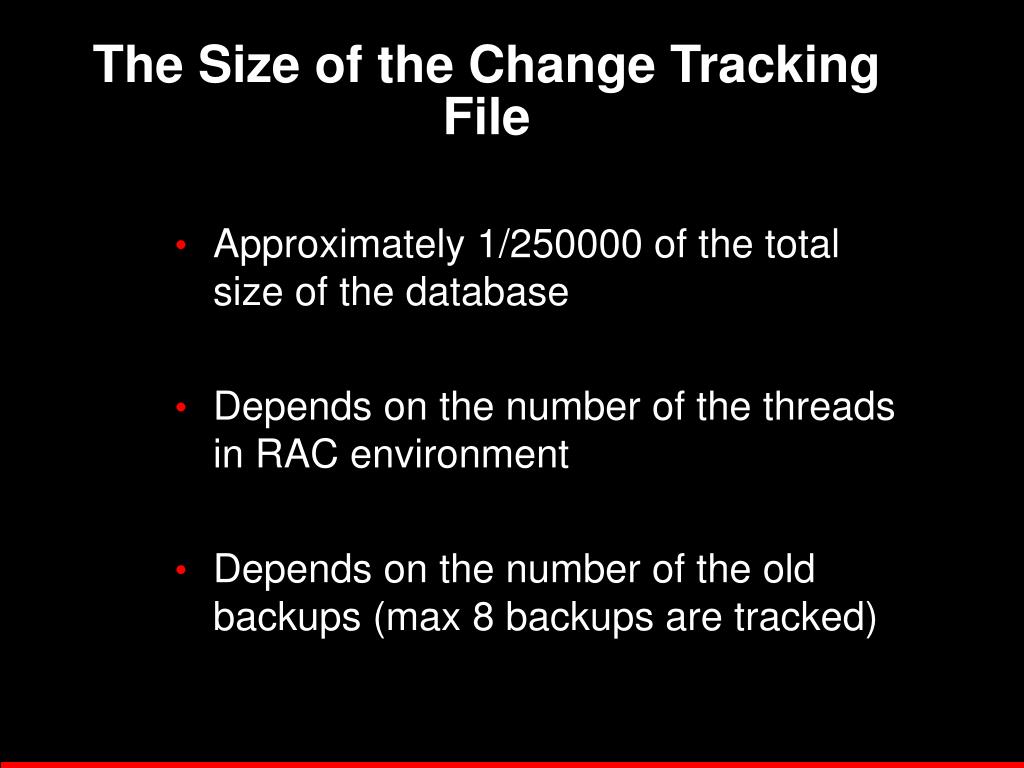 The Size of the Change Tracking File

• Approximately 1/250000 of the total size of the database

• Depends on the number of the threads in RAC environment

• Depends on the number of the old backups (max 8 backups are tracked)